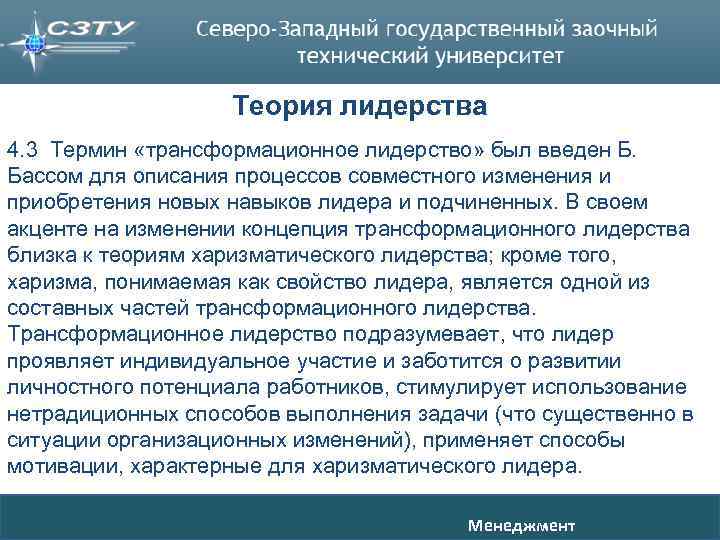 СЗТУ

Северо-Западный государственный заочный технический университет

Теория лидерства

4.3 Термин «трансформационное лидерство» был введен Б. Бассом для описания процессов совместного изменения и приобретения новых навыков лидера и подчиненных. В своем акценте на изменении концепция трансформационного лидерства близка к теориям харизматического лидерства; кроме того, харизма, понимаемая как свойство лидера, является одной из составных частей трансформационного лидерства. Трансформационное лидерство подразумевает, что лидер проявляет индивидуальное участие и заботится о развитии личностного потенциала работников, стимулирует использование нетрадиционных способов выполнения задачи (что существенно в ситуации организационных изменений), применяет способы мотивации, характерные для харизматического лидера.

Менеджмент